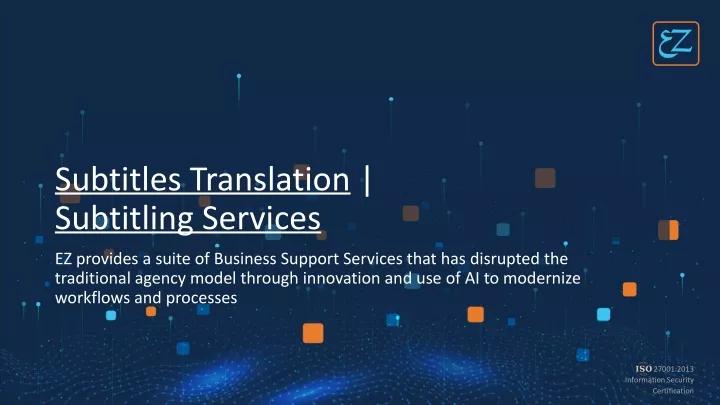 EZ

Subtitles Translation | Subtitling Services

EZ provides a suite of Business Support Services that has disrupted the traditional agency model through innovation and use of AI to modernize workflows and processes

ISO 27001:2013
Information Security
Certification